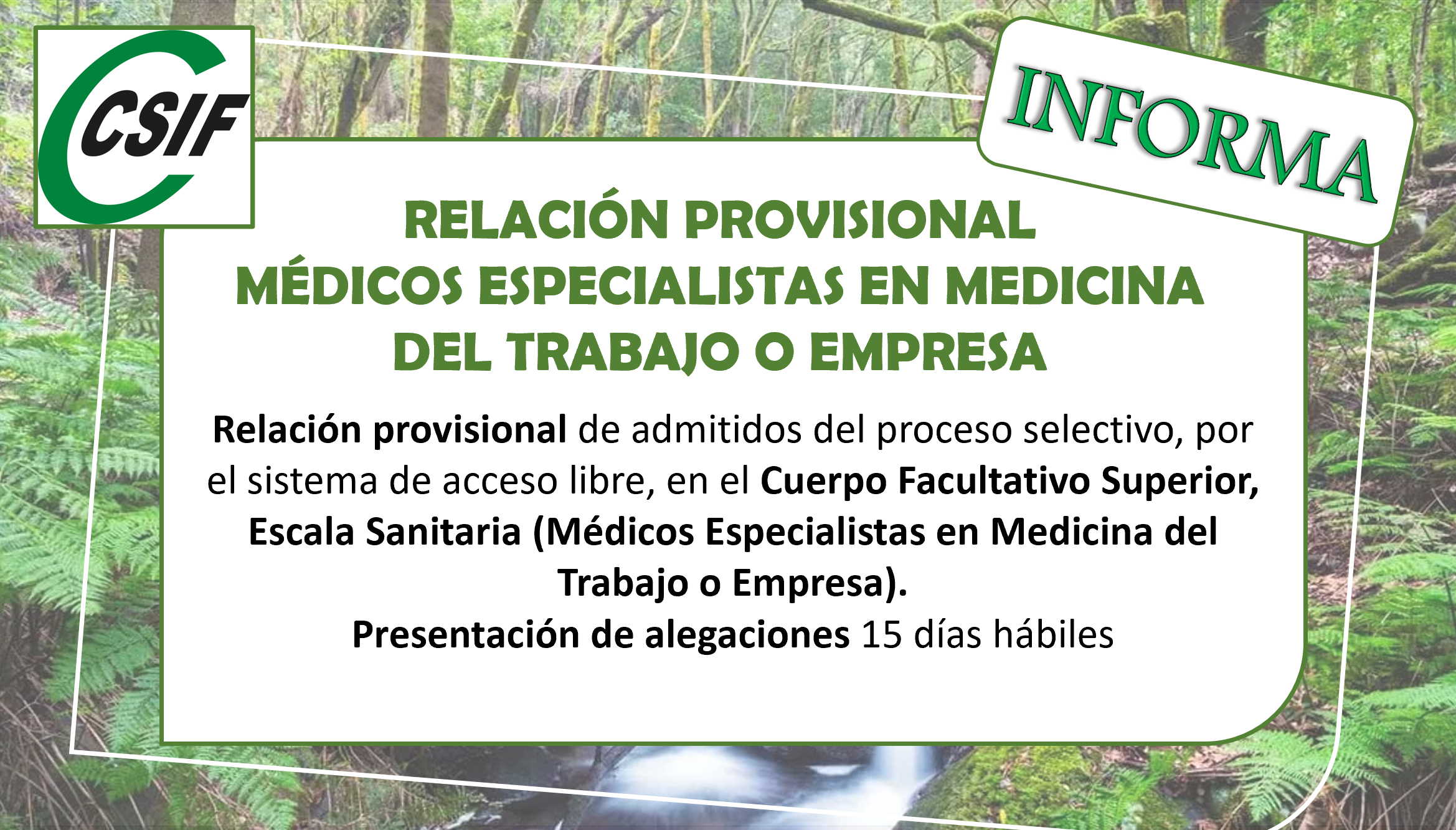 CSIF

INFORMA

RELACIÓN PROVISIONAL
MÉDICOS ESPECIALISTAS EN MEDICINA DEL TRABAJO O EMPRESA

Relación provisional de admitidos del proceso selectivo, por el sistema de acceso libre, en el Cuerpo Facultativo Superior, Escala Sanitaria (Médicos Especialistas en Medicina del Trabajo o Empresa).
Presentación de alegaciones 15 días hábiles